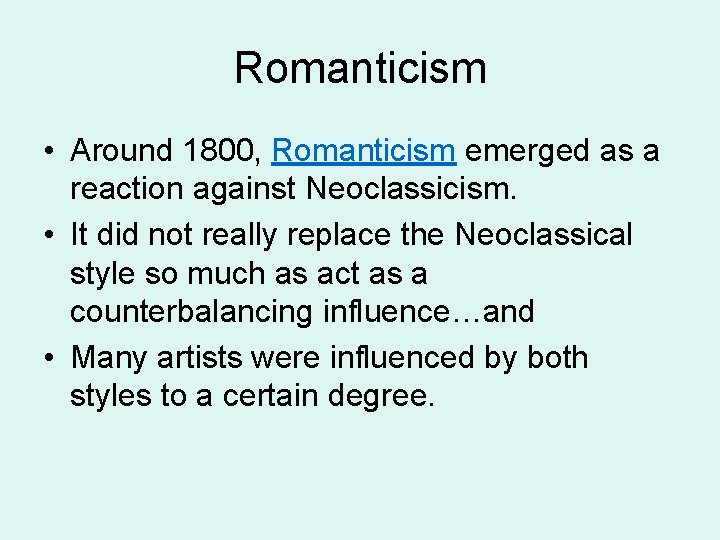 Romanticism

• Around 1800, Romanticism emerged as a reaction against Neoclassicism.
• It did not really replace the Neoclassical style so much as act as a counterbalancing influence…and
• Many artists were influenced by both styles to a certain degree.